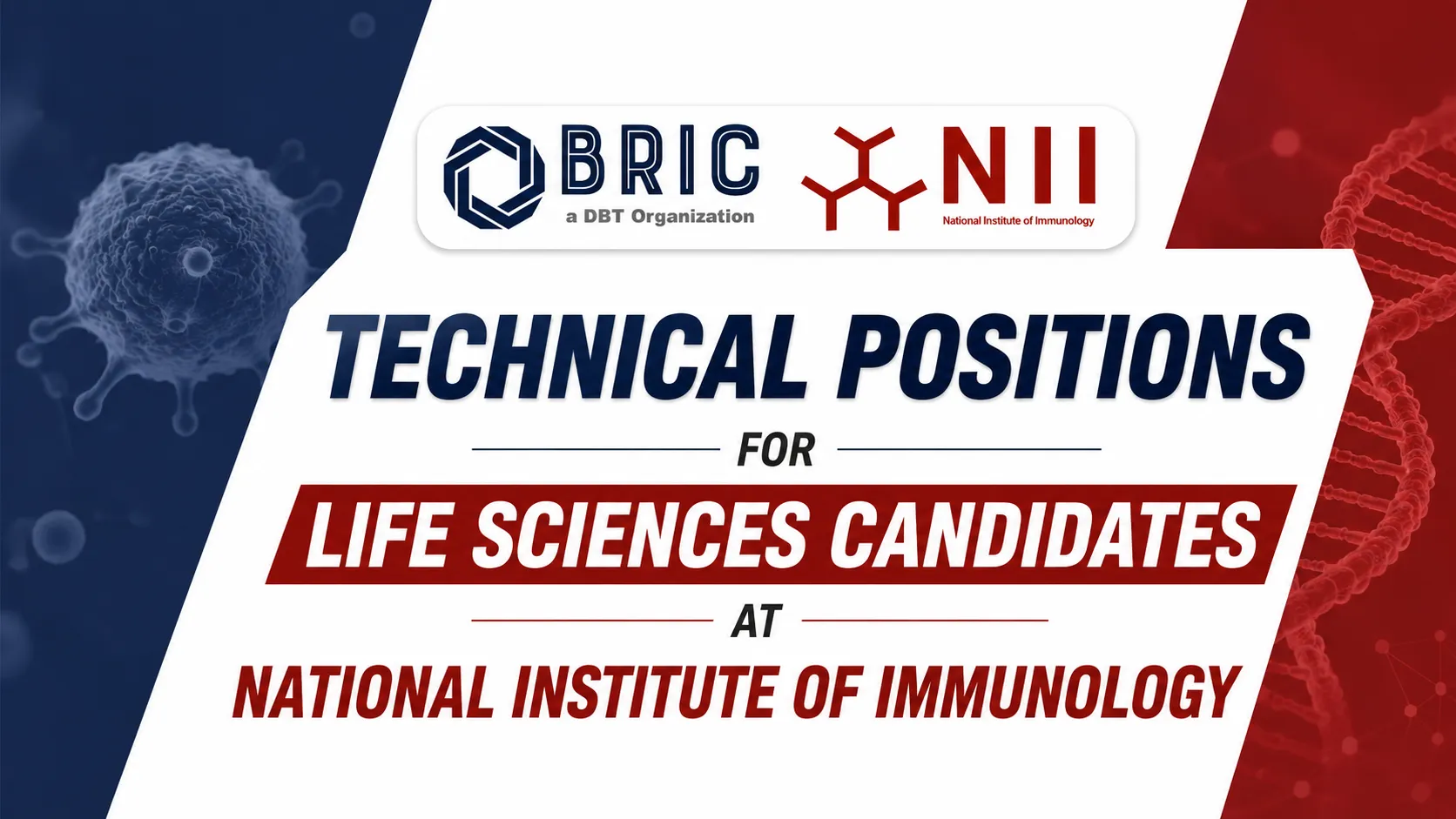 BRIC
a DBT Organization

NII
National Institute of Immunology

TECHNICAL POSITIONS
FOR
LIFE SCIENCES CANDIDATES
AT
NATIONAL INSTITUTE OF IMMUNOLOGY